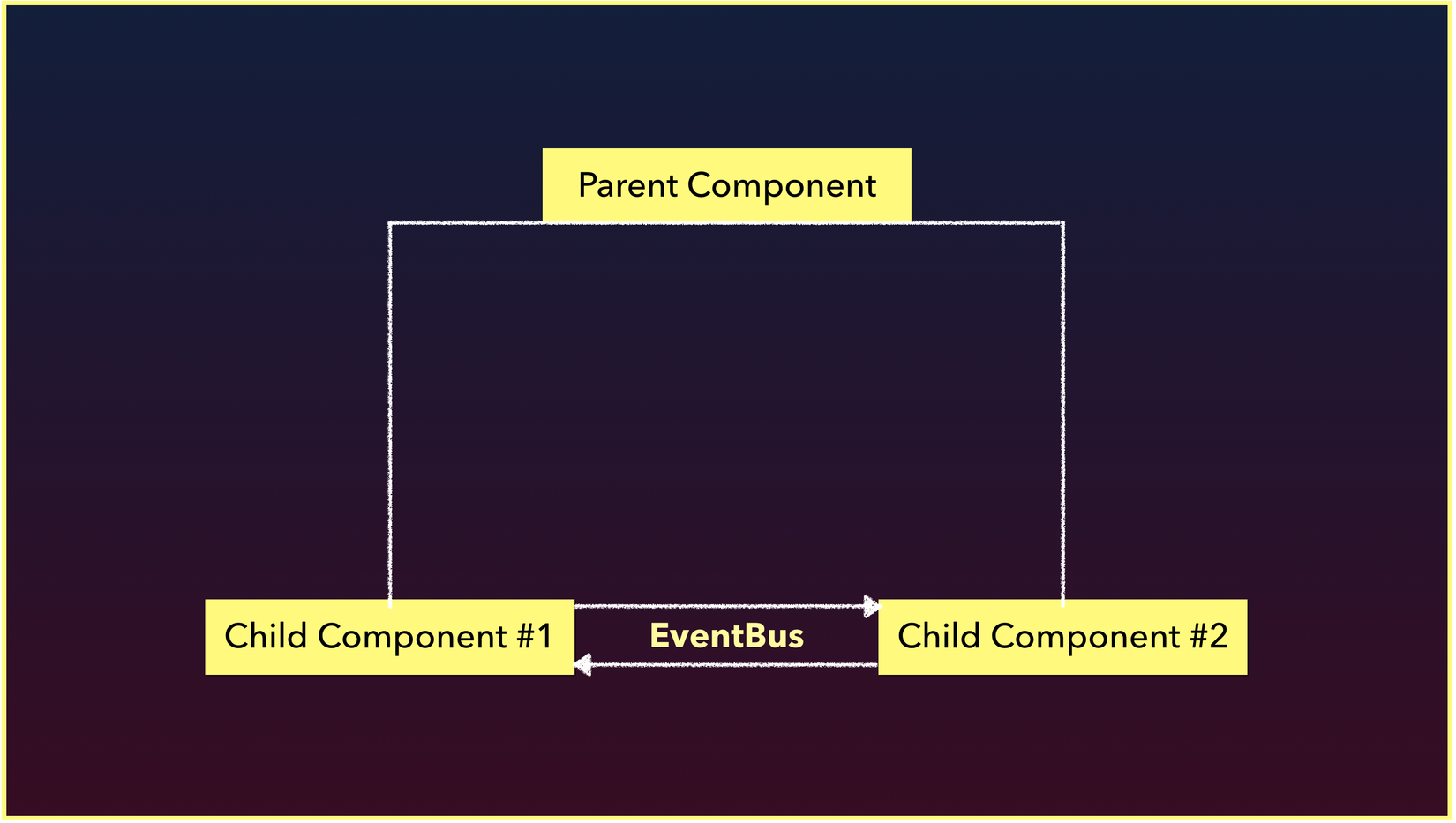 Parent Component

Child Component #1

EventBus

Child Component #2